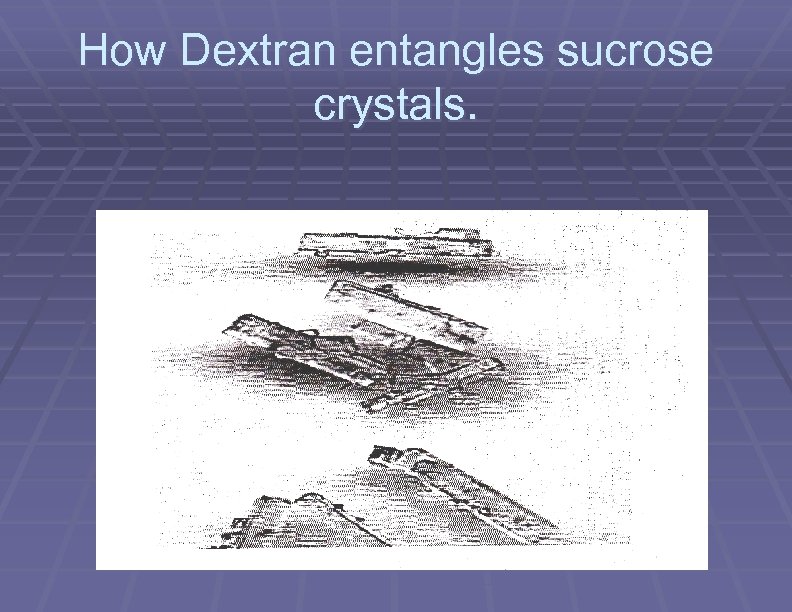 How Dextran entangles sucrose crystals.